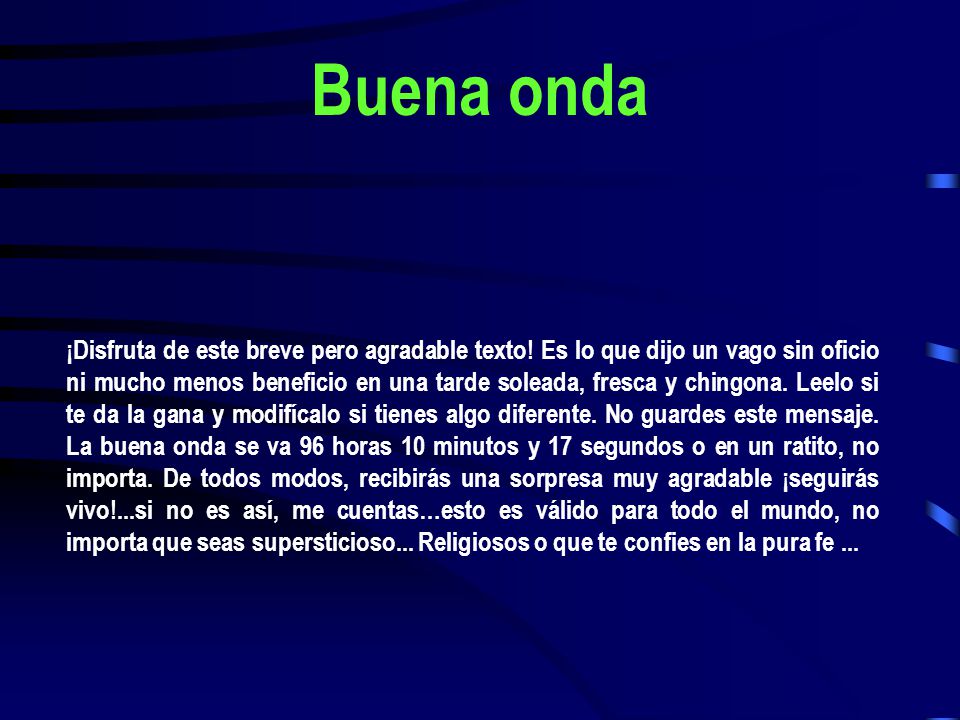 Buena onda

¡Disfruta de este breve pero agradable texto! Es lo que dijo un vago sin oficio ni mucho menos beneficio en una tarde soleada, fresca y chingona. Leelo si te da la gana y modifícalo si tienes algo diferente. No guardes este mensaje. La buena onda se va 96 horas 10 minutos y 17 segundos o en un ratito, no importa. De todos modos, recibirás una sorpresa muy agradable ¡seguirás vivo!...si no es así, me cuentas…esto es válido para todo el mundo, no importa que seas supersticioso... Religiosos o que te confíes en la pura fe ...